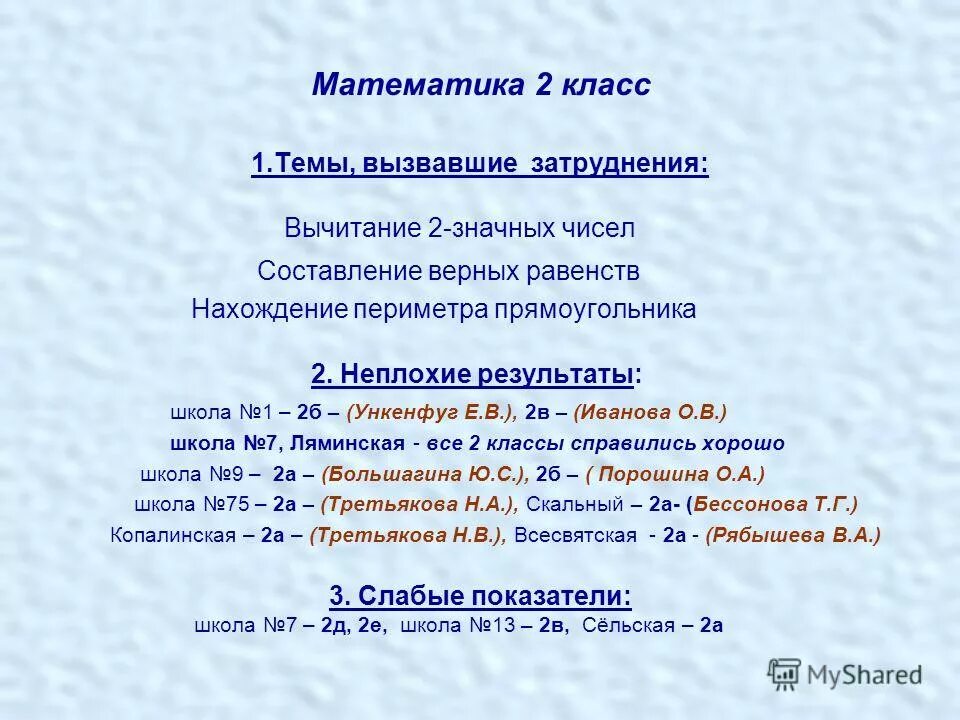 Математика 2 класс

1.Темы, вызвавшие затруднения:

Вычитание 2-значных чисел

Составление верных равенств

Нахождение периметра прямоугольника

2. Неплохие результаты:

школа №1 – 2б – (Ункенфуг Е.В.), 2в – (Иванова О.В.)

школа №7, Ляминская - все 2 классы справились хорошо

школа №9 – 2а – (Большагина Ю.С.), 2б – ( Порошина О.А.)

школа №75 – 2а – (Третьякова Н.А.), Скальный – 2а- (Бессонова Т.Г.)

Копалинская – 2а – (Третьякова Н.В.), Всесвятская - 2а - (Рябышева В.А.)

3. Слабые показатели:

школа №7 – 2д, 2е, школа №13 – 2в, Сёльская – 2а

MyShared